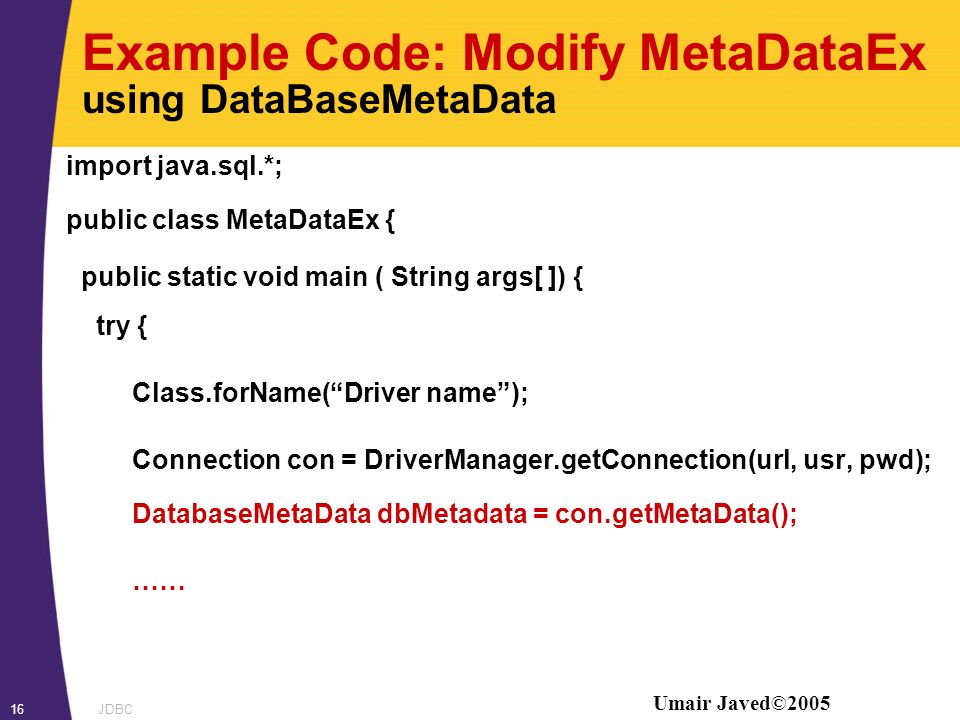 Example Code: Modify MetaDataEx
using DataBaseMetaData

import java.sql.*;

public class MetaDataEx {

public static void main ( String args[ ]) {

try {

Class.forName(“Driver name”);

Connection con = DriverManager.getConnection(url, usr, pwd);

DatabaseMetaData dbMetadata = con.getMetaData();

……

16 JDBC

Umair Javed©2005